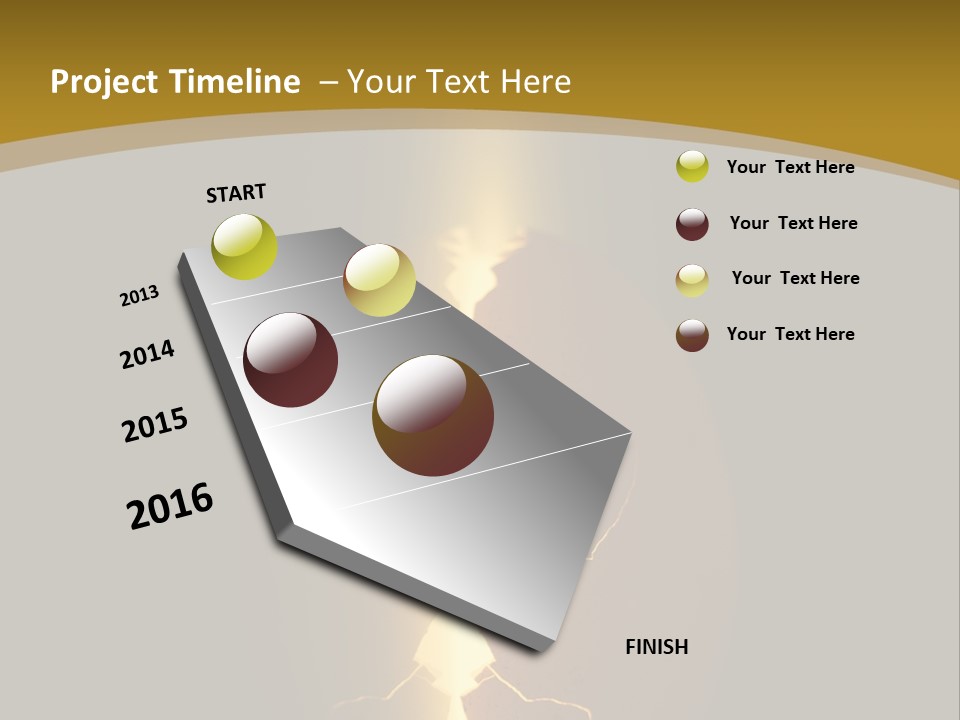 Project Timeline – Your Text Here

START

2013

2014

2015

2016

FINISH

Your Text Here

Your Text Here

Your Text Here

Your Text Here